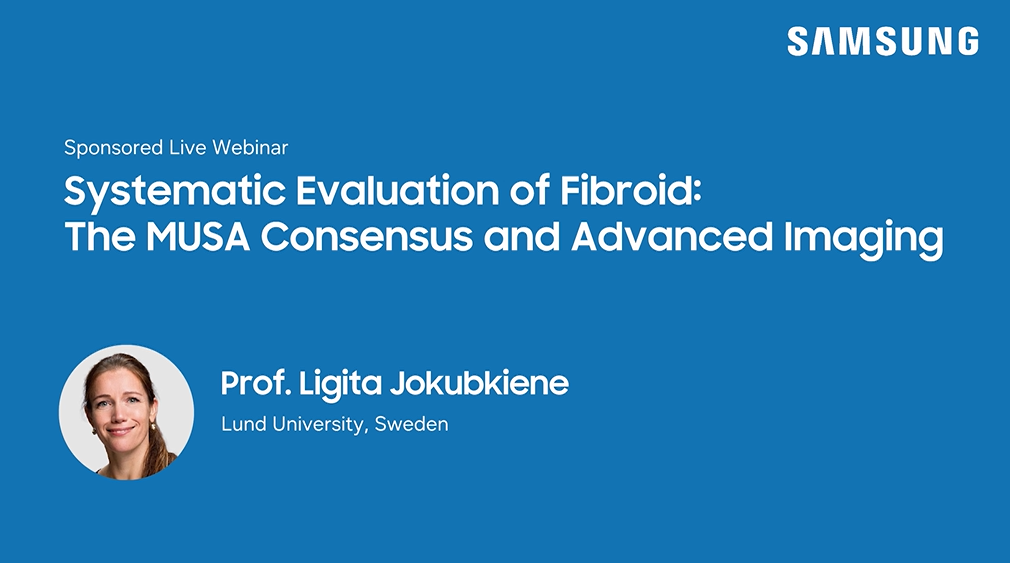 SAMSUNG

Sponsored Live Webinar

Systematic Evaluation of Fibroid: The MUSA Consensus and Advanced Imaging

Prof. Ligita Jokubkiene

Lund University, Sweden